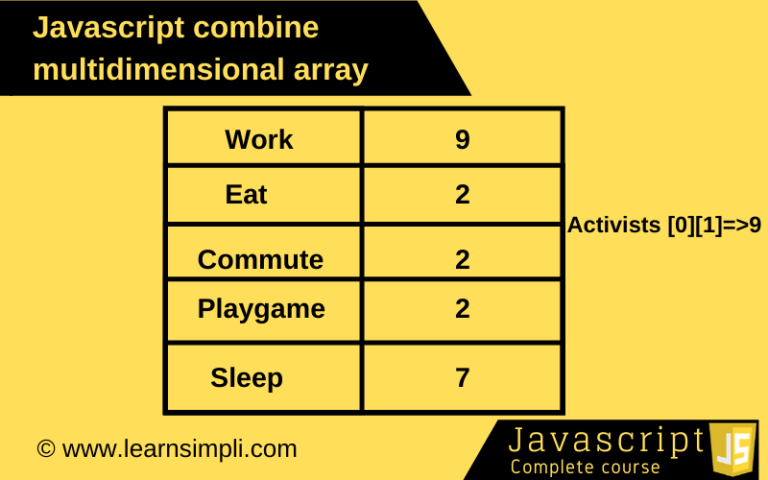 Javascript combine multidimensional array

| Work | 9 |
|---|---|
| Eat | 2 |
| Commute | 2 |
| Playgame | 2 |
| Sleep | 7 |

Activists [0][1]=>9

© www.learnsimpli.com

Javascript
Complete course
JS